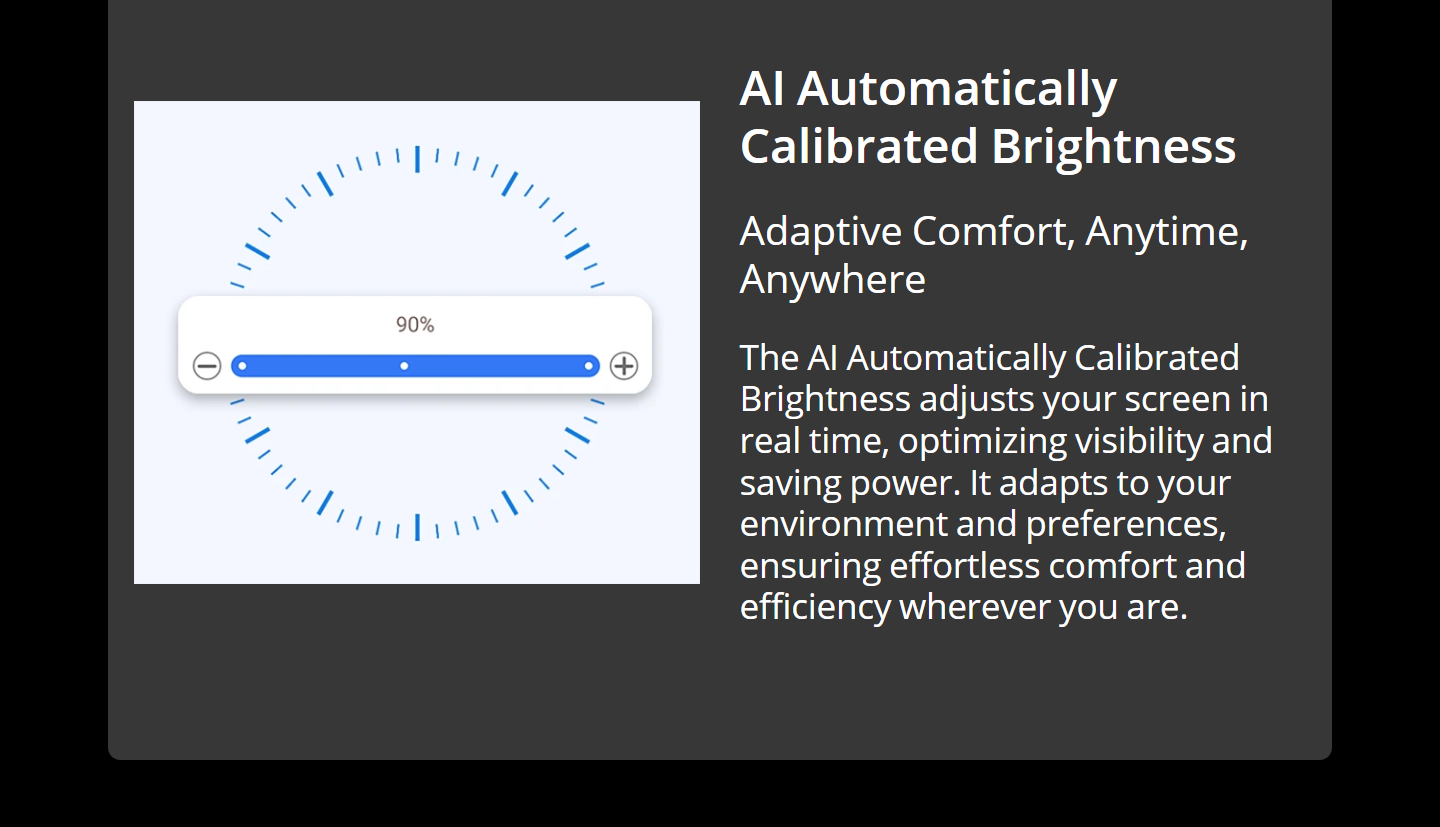 90%

AI Automatically Calibrated Brightness

Adaptive Comfort, Anytime, Anywhere

The AI Automatically Calibrated Brightness adjusts your screen in real time, optimizing visibility and saving power. It adapts to your environment and preferences, ensuring effortless comfort and efficiency wherever you are.